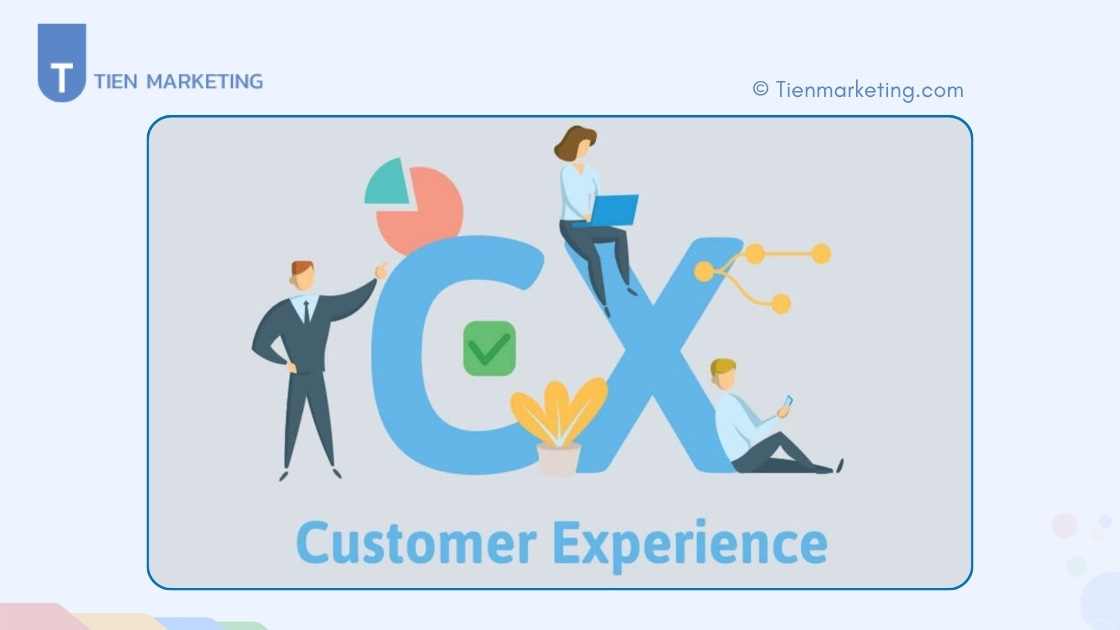 T TIEN MARKETING

© Tienmarketing.com

CX

Customer Experience